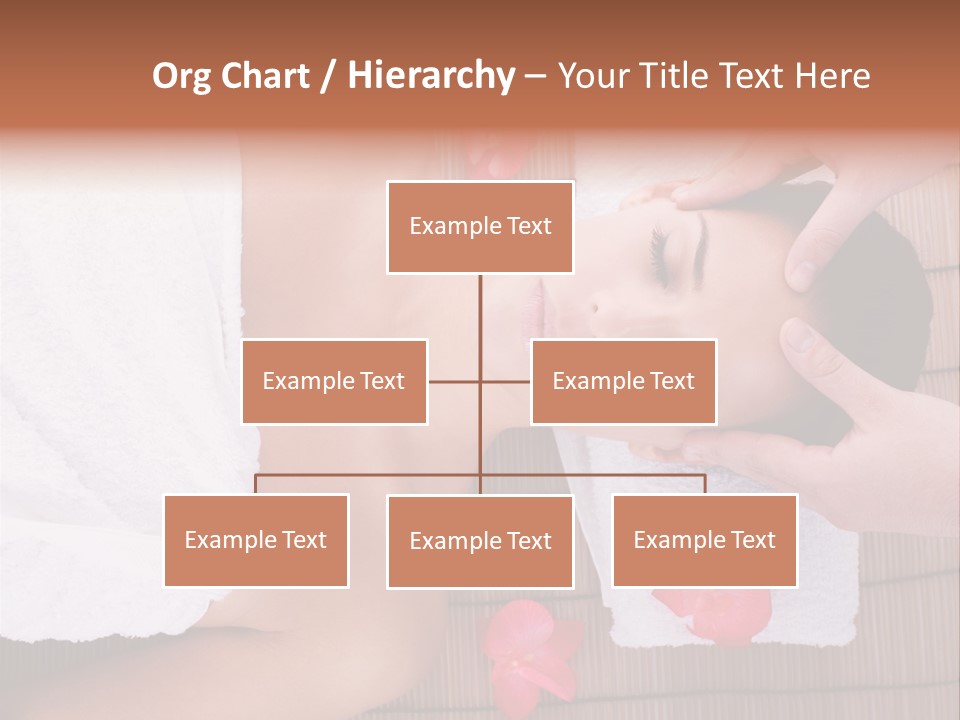 Org Chart / Hierarchy – Your Title Text Here

Example Text

Example Text

Example Text

Example Text

Example Text

Example Text